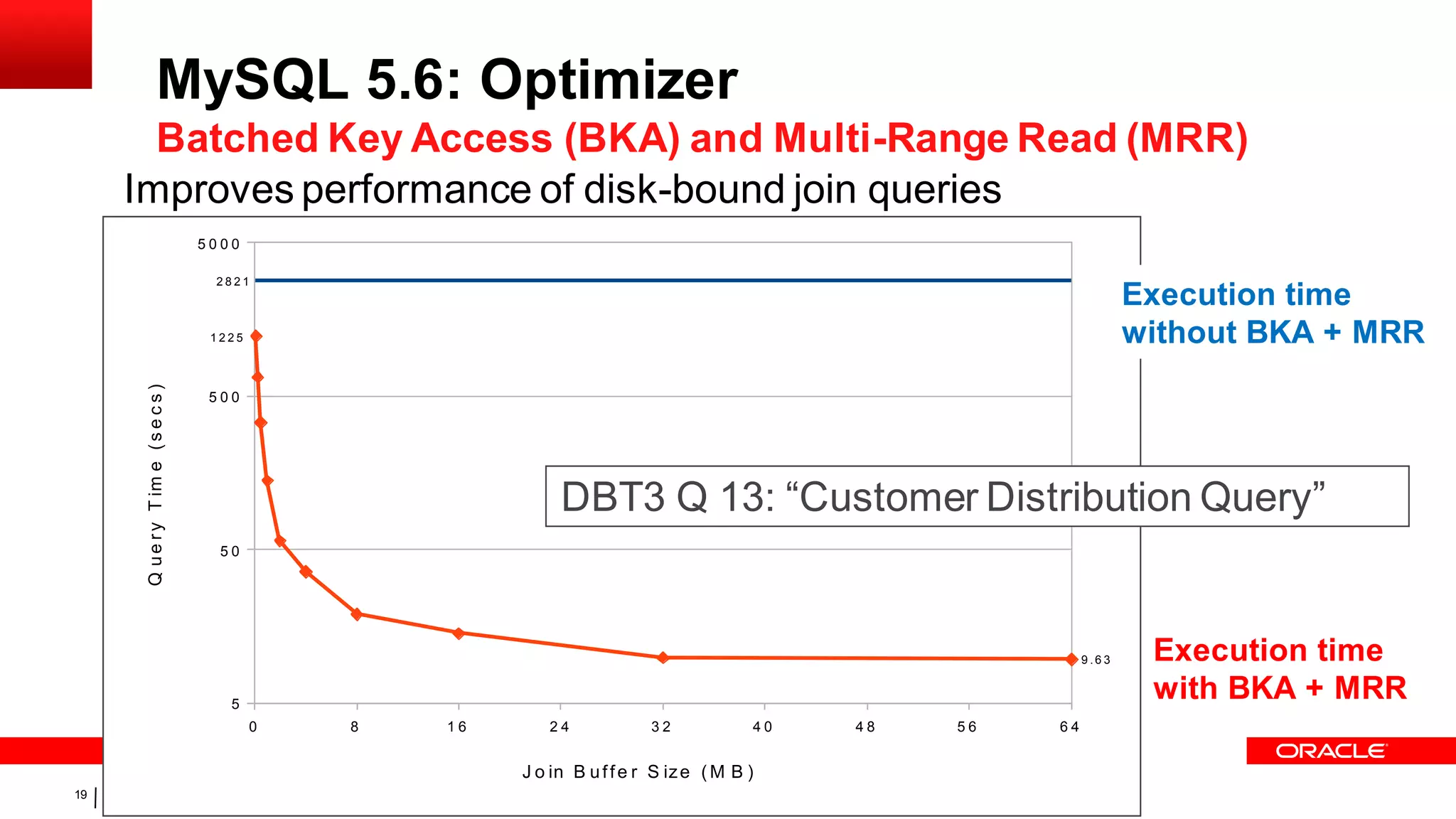 MySQL 5.6: Optimizer
Batched Key Access (BKA) and Multi-Range Read (MRR)
Improves performance of disk-bound join queries

5000
2821
1225
500
50
5
Query Time (secs)
0
8
16
24
32
40
48
56
64
Join Buffer Size (MB)
9.63

Execution time without BKA + MRR

DBT3 Q 13: “Customer Distribution Query”

Execution time with BKA + MRR

ORACLE

19